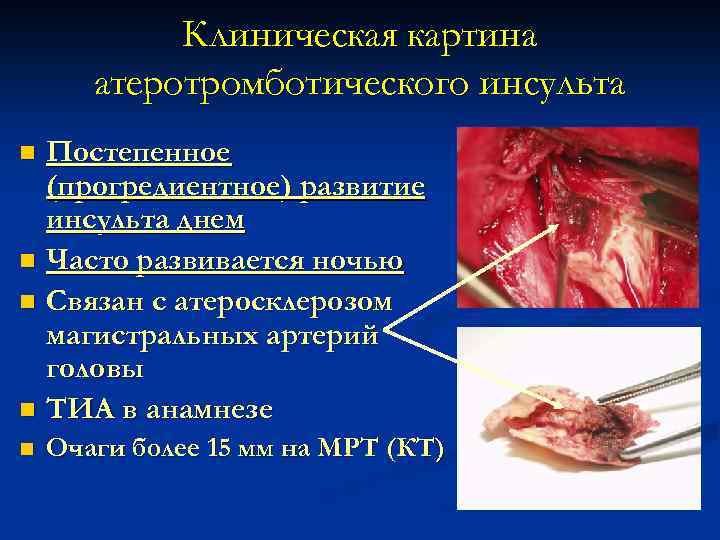 Клиническая картина атеротромботического инсульта

- Постепенное (прогредиентное) развитие инсульта днем
- Часто развивается ночью
- Связан с атеросклерозом магистральных артерий головы
- ТИА в анамнезе
- Очаги более 15 мм на МРТ (КТ)